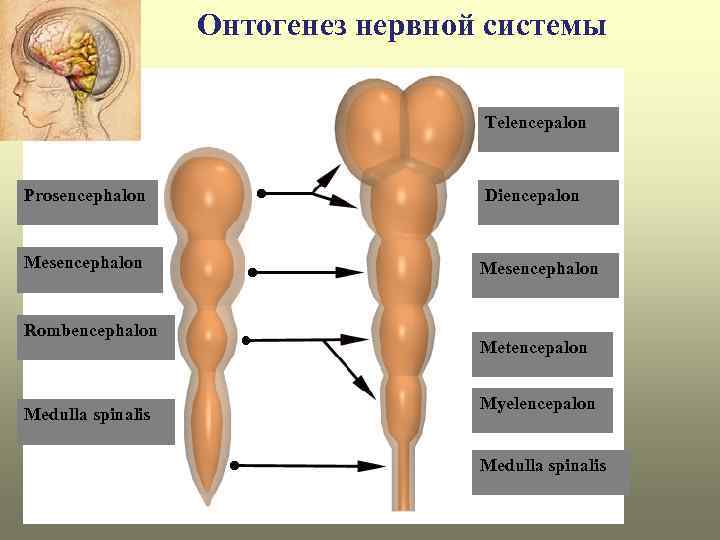 Онтогенез нервной системы

Prosencephalon

Mesencephalon

Rombencephalon

Medulla spinalis

Telencepalon

Diencepalon

Mesencephalon

Metencepalon

Myelencepalon

Medulla spinalis